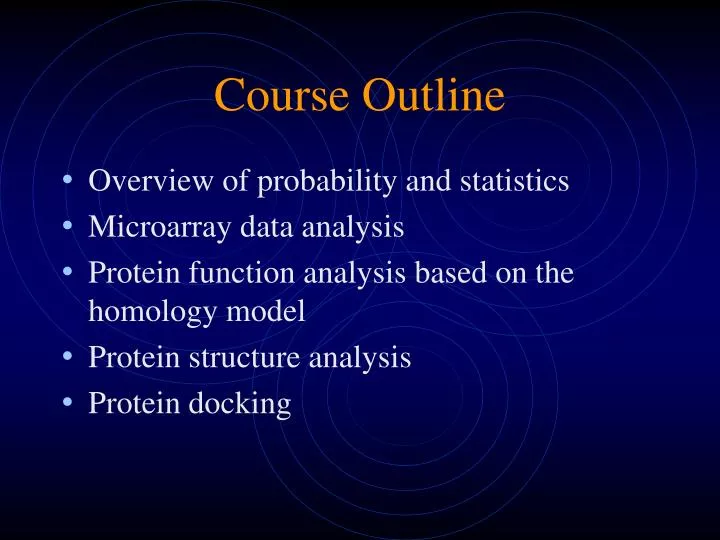 Course Outline

• Overview of probability and statistics
• Microarray data analysis
• Protein function analysis based on the homology model
• Protein structure analysis
• Protein docking